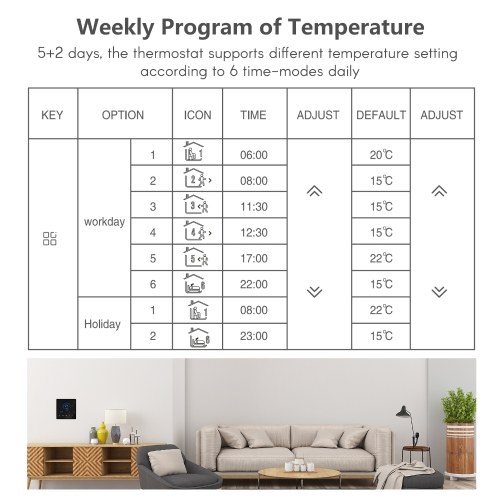 Weekly Program of Temperature

5+2 days, the thermostat supports different temperature setting according to 6 time-modes daily

| KEY | OPTION | | ICON | TIME | ADJUST | DEFAULT | ADJUST |
|---|---|---|---|---|---|---|---|
| | workday | 1 | 1 | 06:00 | | 20℃ | |
| | | 2 | 2 | 08:00 | | 15℃ | |
| | | 3 | 3 | 11:30 | | 15℃ | |
| | | 4 | 4 | 12:30 | | 15℃ | |
| | | 5 | 5 | 17:00 | | 22℃ | |
| | | 6 | 6 | 22:00 | | 15℃ | |
| | Holiday | 1 | 1 | 08:00 | | 22℃ | |
| | | 2 | 6 | 23:00 | | 15℃ | |